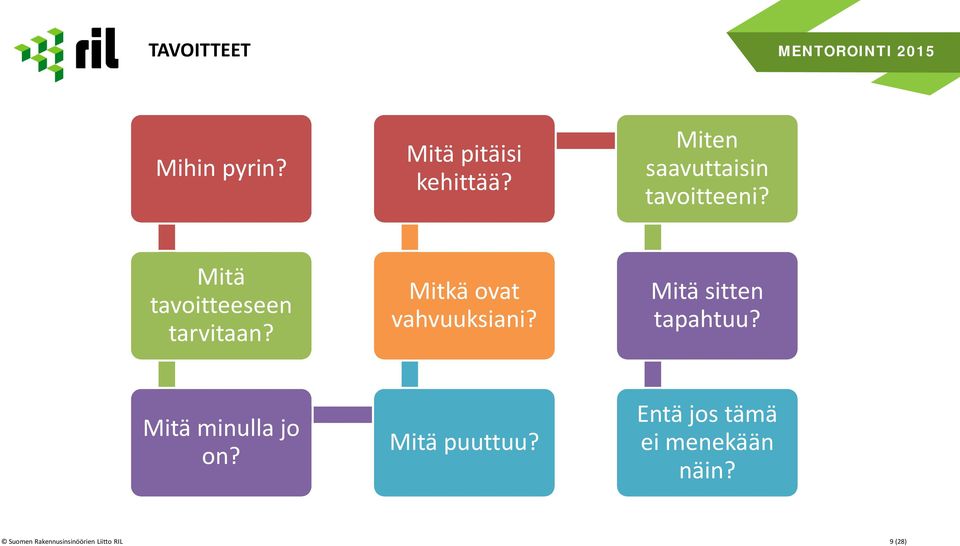 ril

TAVOITTEET

MENTOROINTI 2015

Mihin pyrin?

Mitä tavoitteeseen tarvitaan?

Mitä minulla jo on?

Mitä puuttuu?

Mitkä ovat vahvuuksiani?

Mitä pitäisi kehittää?

Miten saavuttaisin tavoitteeni?

Mitä sitten tapahtuu?

Entä jos tämä ei menekään näin?

© Suomen Rakennusinsinöörien Liitto RIL

9 (28)